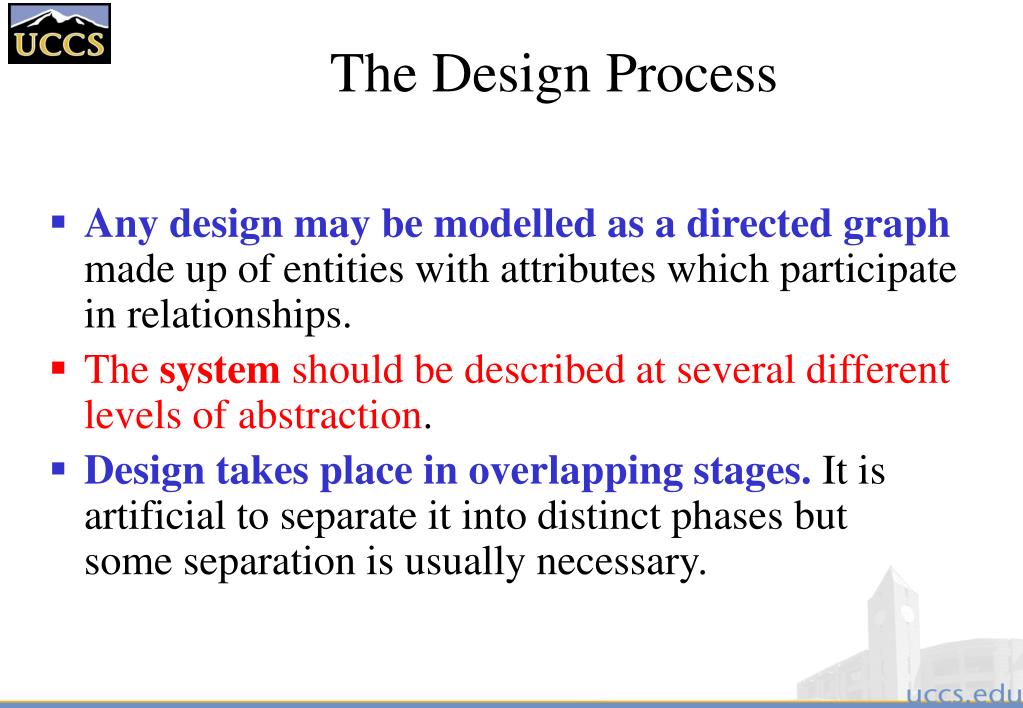 UCCS

The Design Process

▪ Any design may be modelled as a directed graph made up of entities with attributes which participate in relationships.

▪ The system should be described at several different levels of abstraction.

▪ Design takes place in overlapping stages. It is artificial to separate it into distinct phases but some separation is usually necessary.

uccs.edu